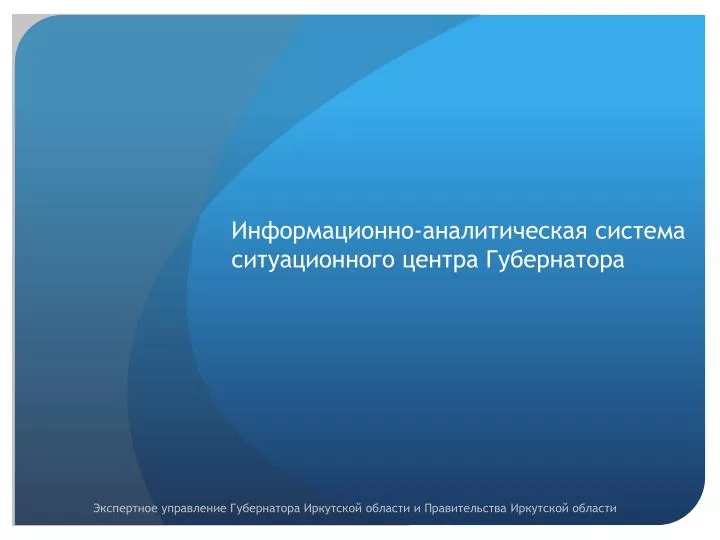 Информационно-аналитическая система ситуационного центра Губернатора

Экспертное управление Губернатора Иркутской области и Правительства Иркутской области